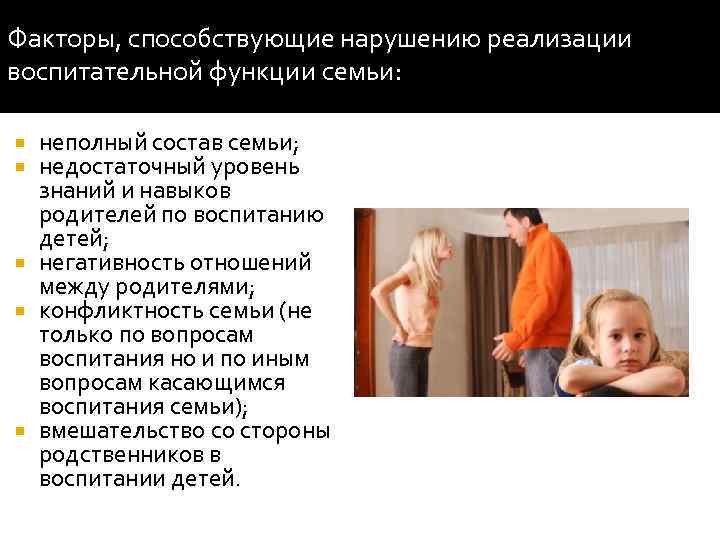 Факторы, способствующие нарушению реализации воспитательной функции семьи:

- неполный состав семьи;
- недостаточный уровень знаний и навыков родителей по воспитанию детей;
- негативность отношений между родителями;
- конфликтность семьи (не только по вопросам воспитания но и по иным вопросам касающимся воспитания семьи);
- вмешательство со стороны родственников в воспитании детей.